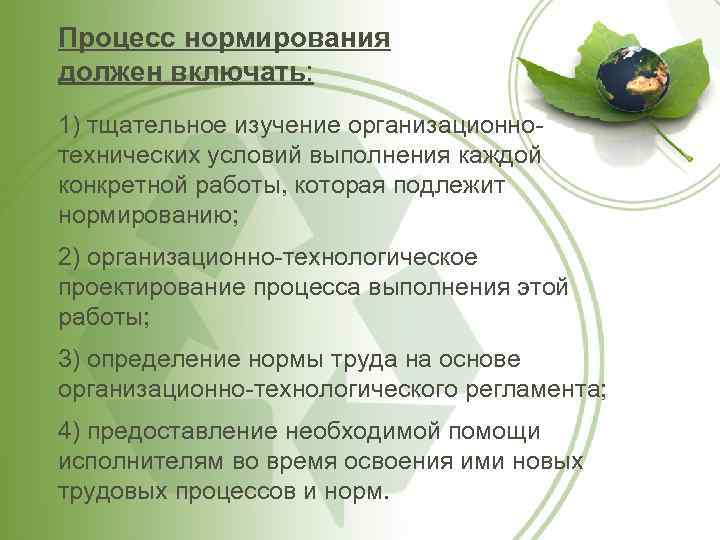 Процесс нормирования должен включать:

1) тщательное изучение организационно-технических условий выполнения каждой конкретной работы, которая подлежит нормированию;

2) организационно-технологическое проектирование процесса выполнения этой работы;

3) определение нормы труда на основе организационно-технологического регламента;

4) предоставление необходимой помощи исполнителям во время освоения ими новых трудовых процессов и норм.